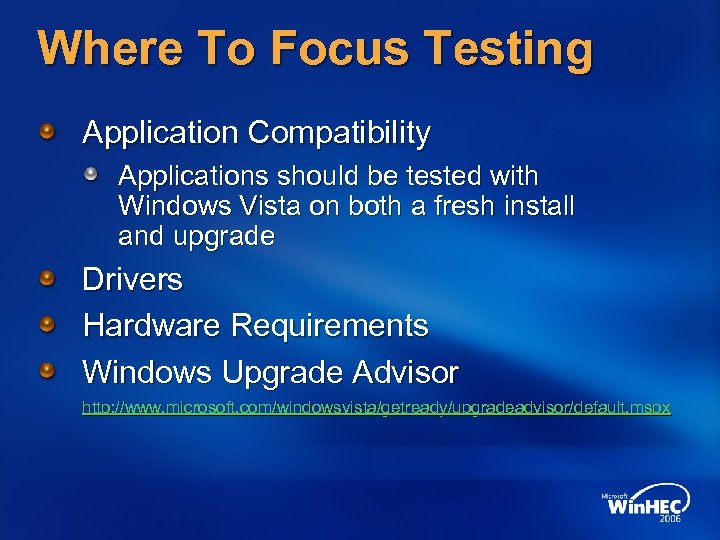 Where To Focus Testing

Application Compatibility

Applications should be tested with Windows Vista on both a fresh install and upgrade

Drivers

Hardware Requirements

Windows Upgrade Advisor

http://www.microsoft.com/windowsvista/getready/upgradeadvisor/default.mspx

Microsoft WinHEC 2006